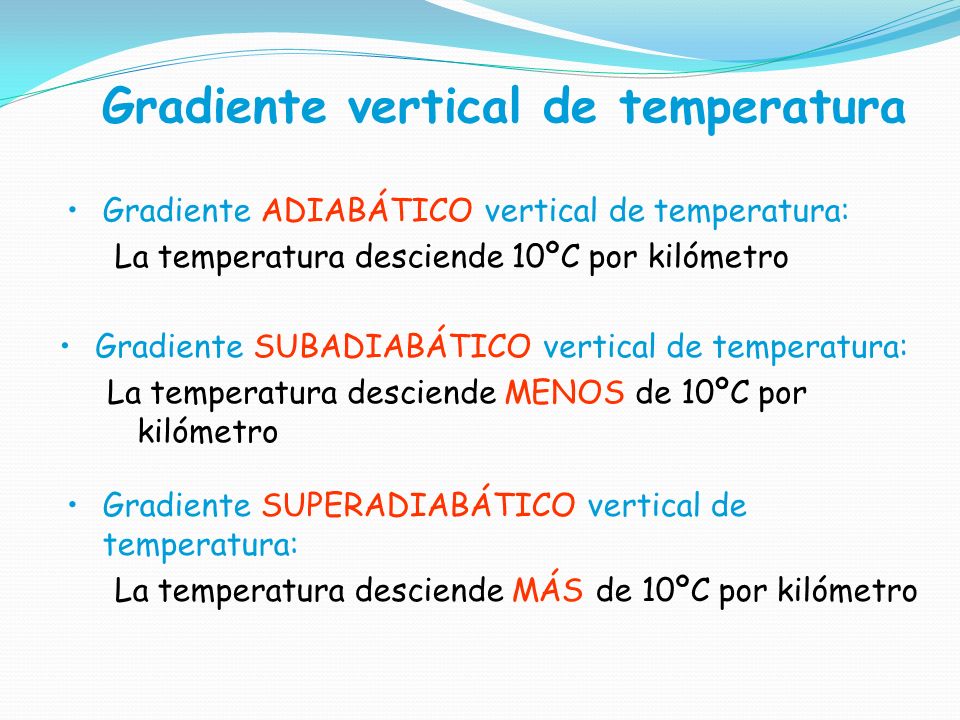 Gradiente vertical de temperatura

• Gradiente ADIABÁTICO vertical de temperatura:
La temperatura desciende 10ºC por kilómetro

• Gradiente SUBADIABÁTICO vertical de temperatura:
La temperatura desciende MENOS de 10ºC por kilómetro

• Gradiente SUPERADIABÁTICO vertical de temperatura:
La temperatura desciende MÁS de 10ºC por kilómetro